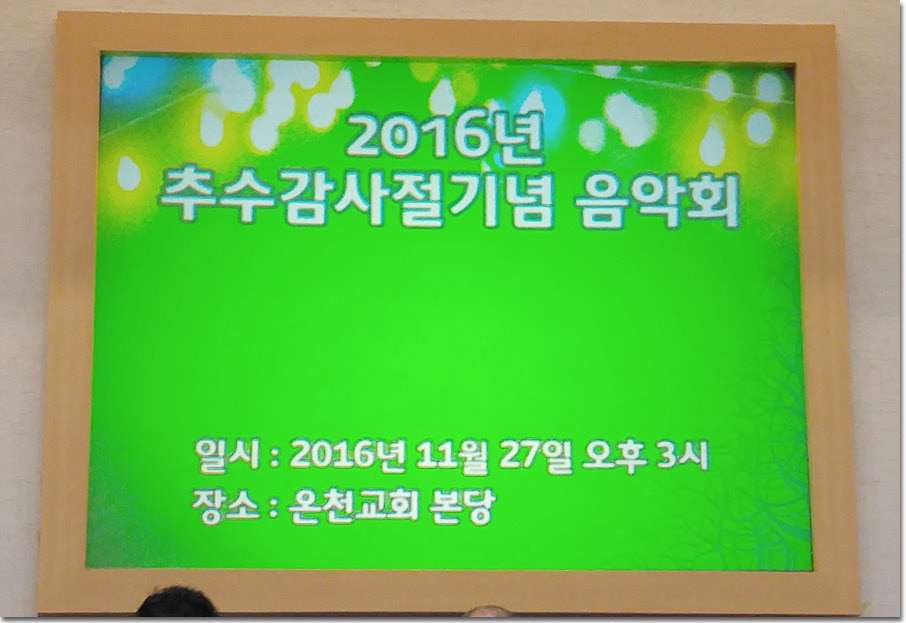 2016년
추수감사절기념 음악회

일시 : 2016년 11월 27일 오후 3시
장소 : 온천교회 본당